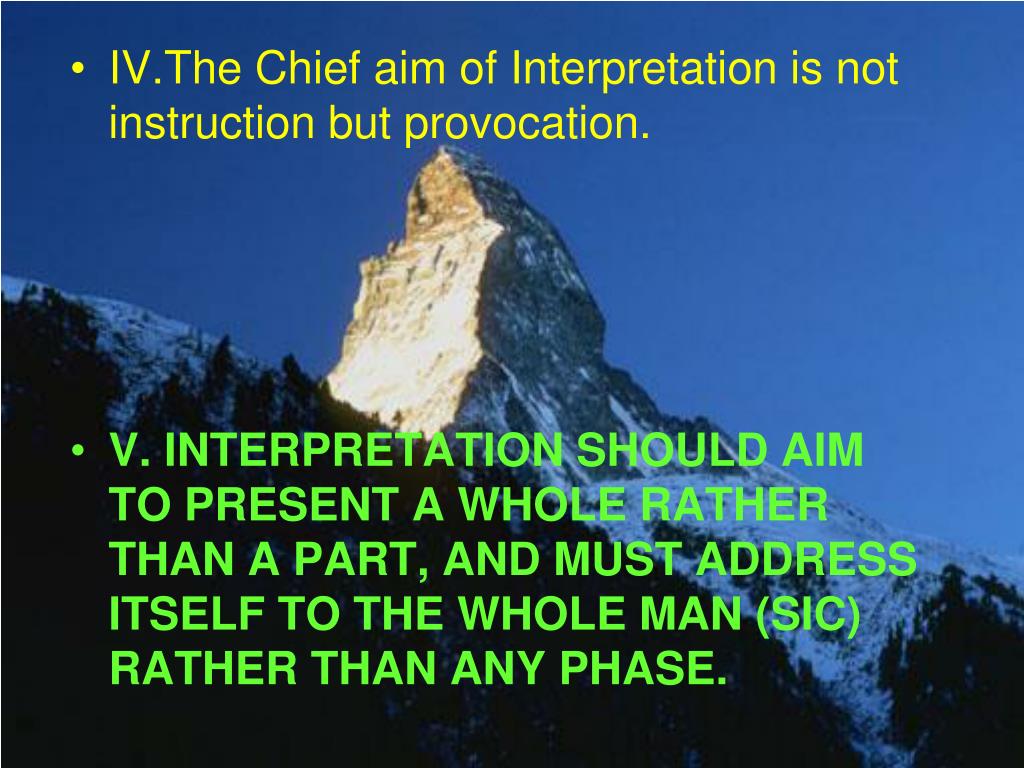 • IV.The Chief aim of Interpretation is not instruction but provocation.

• V. INTERPRETATION SHOULD AIM TO PRESENT A WHOLE RATHER THAN A PART, AND MUST ADDRESS ITSELF TO THE WHOLE MAN (SIC) RATHER THAN ANY PHASE.